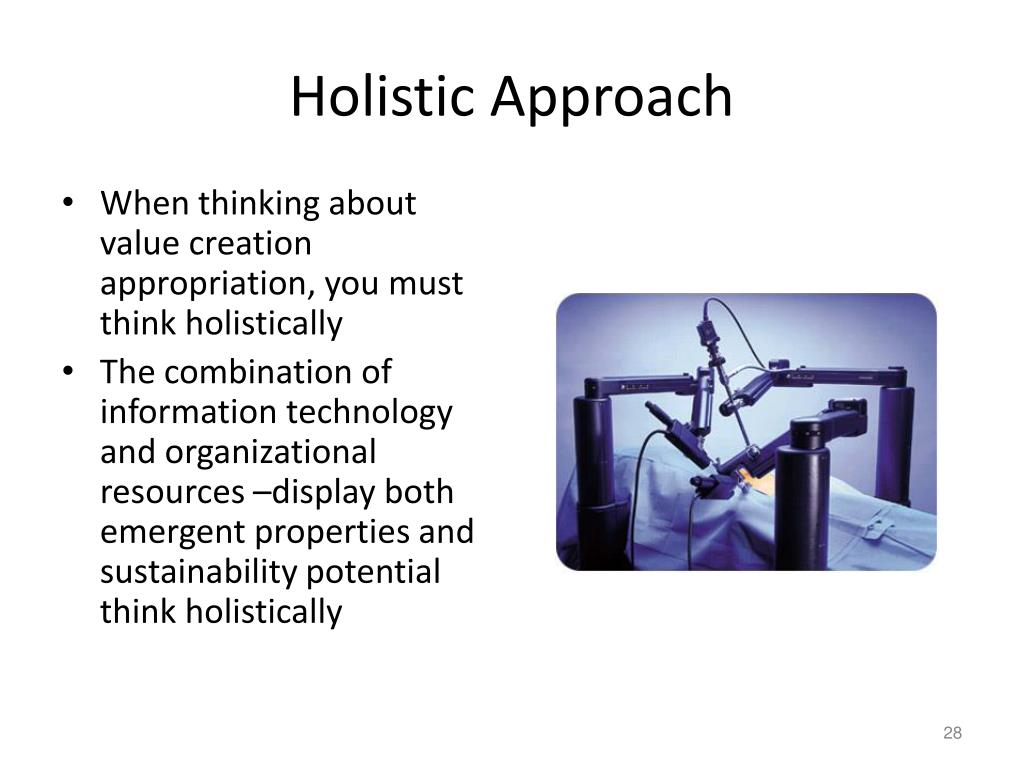 Holistic Approach

• When thinking about value creation appropriation, you must think holistically
• The combination of information technology and organizational resources –display both emergent properties and sustainability potential think holistically

28